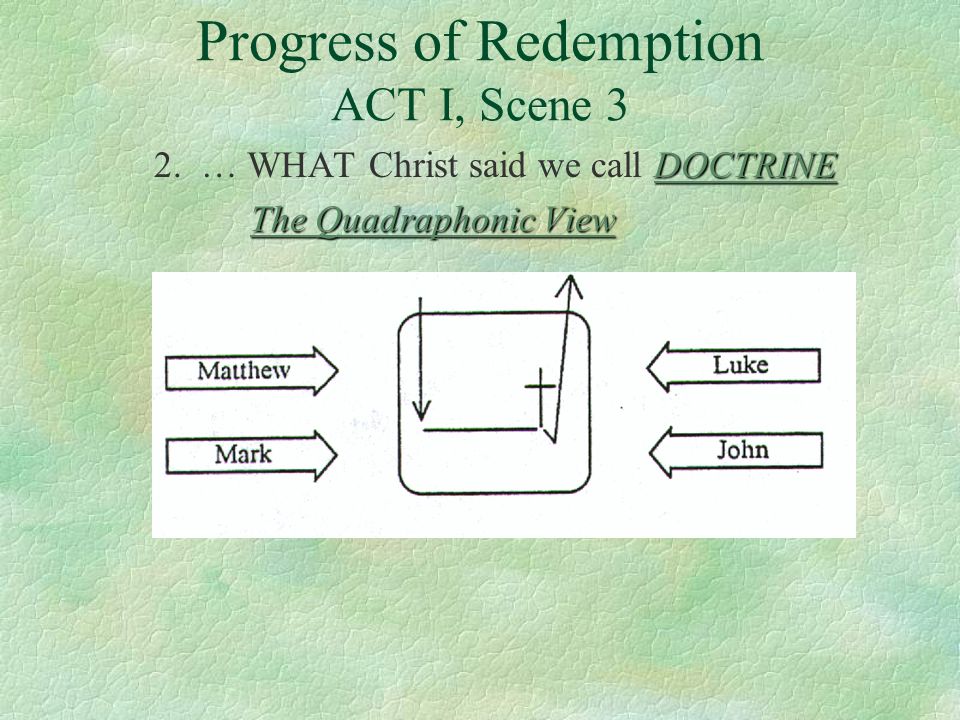 Progress of Redemption
ACT I, Scene 3

2. … WHAT Christ said we call DOCTRINE

The Quadraphonic View

Matthew

Mark

Luke

John